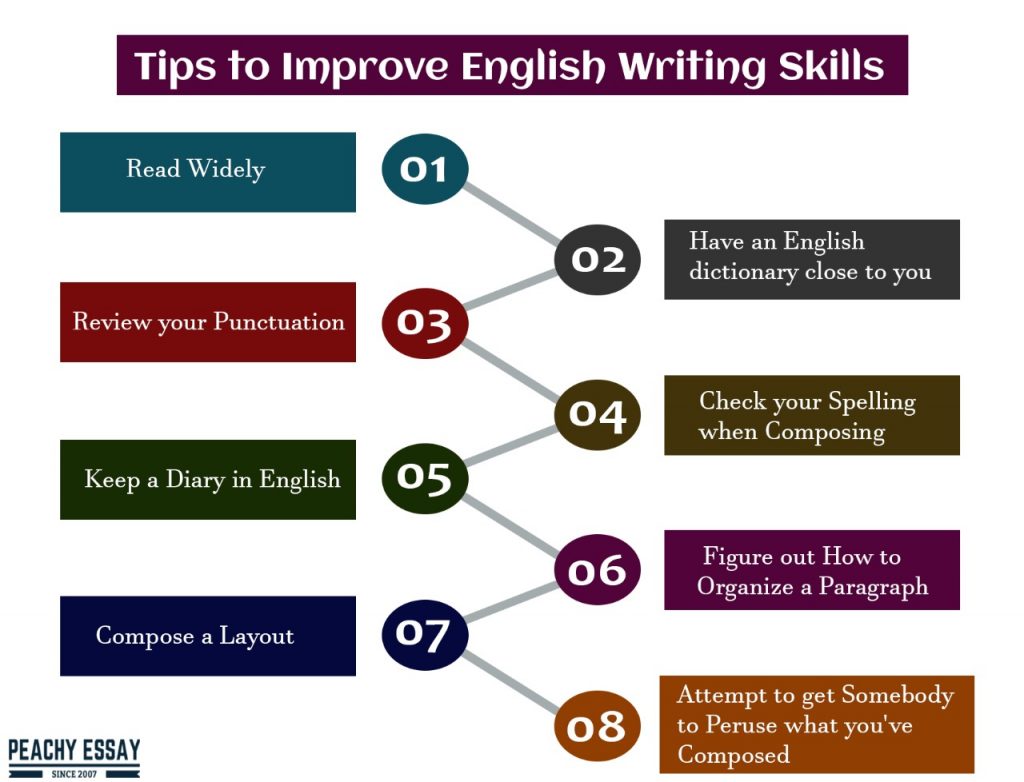 Tips to Improve English Writing Skills

01
Read Widely

02
Have an English dictionary close to you

03
Review your Punctuation

04
Check your Spelling when Composing

05
Keep a Diary in English

06
Figure out How to Organize a Paragraph

07
Compose a Layout

08
Attempt to get Somebody to Peruse what you've Composed

PEACHY ESSAY
SINCE 2007